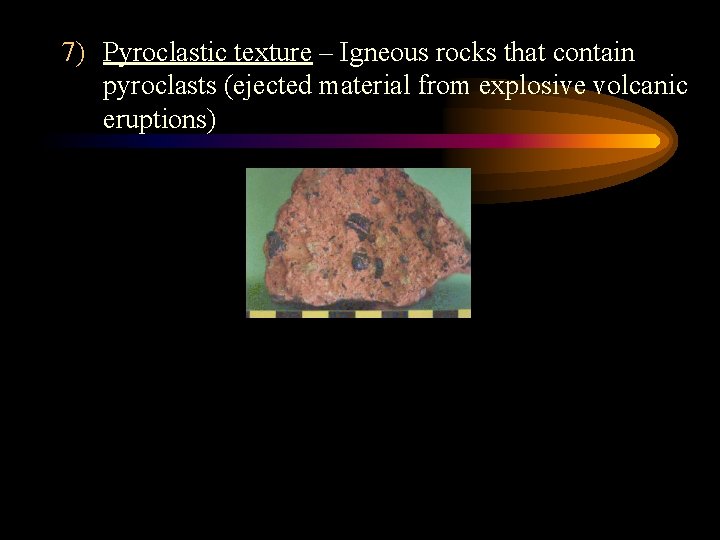 7) Pyroclastic texture – Igneous rocks that contain pyroclasts (ejected material from explosive volcanic eruptions)